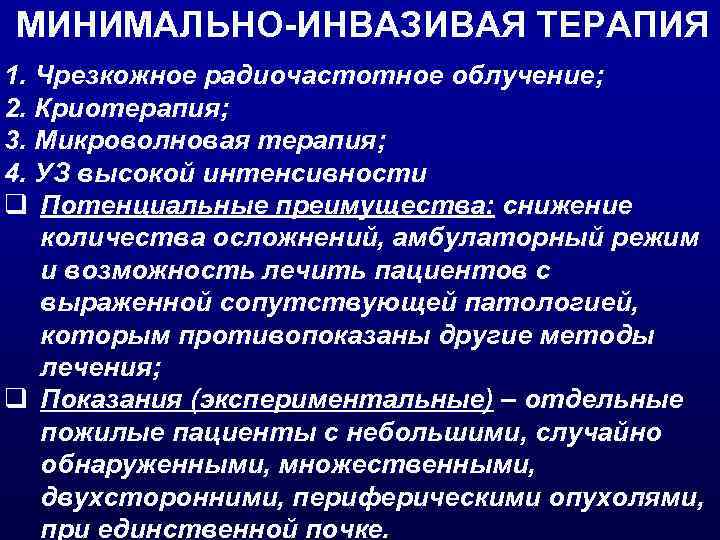 МИНИМАЛЬНО-ИНВАЗИВАЯ ТЕРАПИЯ

1. Чрезкожное радиочастотное облучение;
2. Криотерапия;
3. Микроволновая терапия;
4. УЗ высокой интенсивности

❑ Потенциальные преимущества: снижение количества осложнений, амбулаторный режим и возможность лечить пациентов с выраженной сопутствующей патологией, которым противопоказаны другие методы лечения;

❑ Показания (экспериментальные) – отдельные пожилые пациенты с небольшими, случайно обнаруженными, множественными, двухсторонними, периферическими опухолями, при единственной почке.